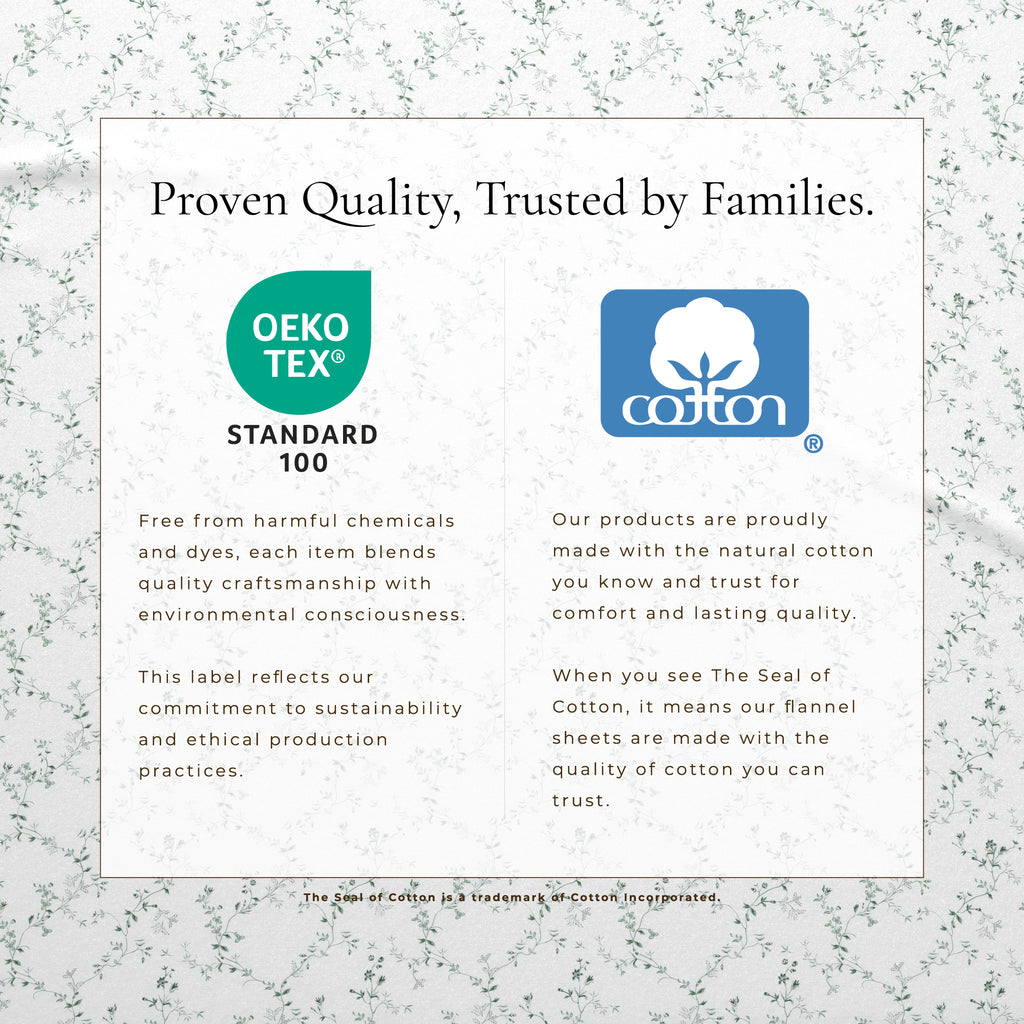 Proven Quality, Trusted by Families.

OEKO TEX®
STANDARD 100

Free from harmful chemicals and dyes, each item blends quality craftsmanship with environmental consciousness.

This label reflects our commitment to sustainability and ethical production practices.

cotton ®

Our products are proudly made with the natural cotton you know and trust for comfort and lasting quality.

When you see The Seal of Cotton, it means our flannel sheets are made with the quality of cotton you can trust.

The Seal of Cotton is a trademark of Cotton Incorporated.